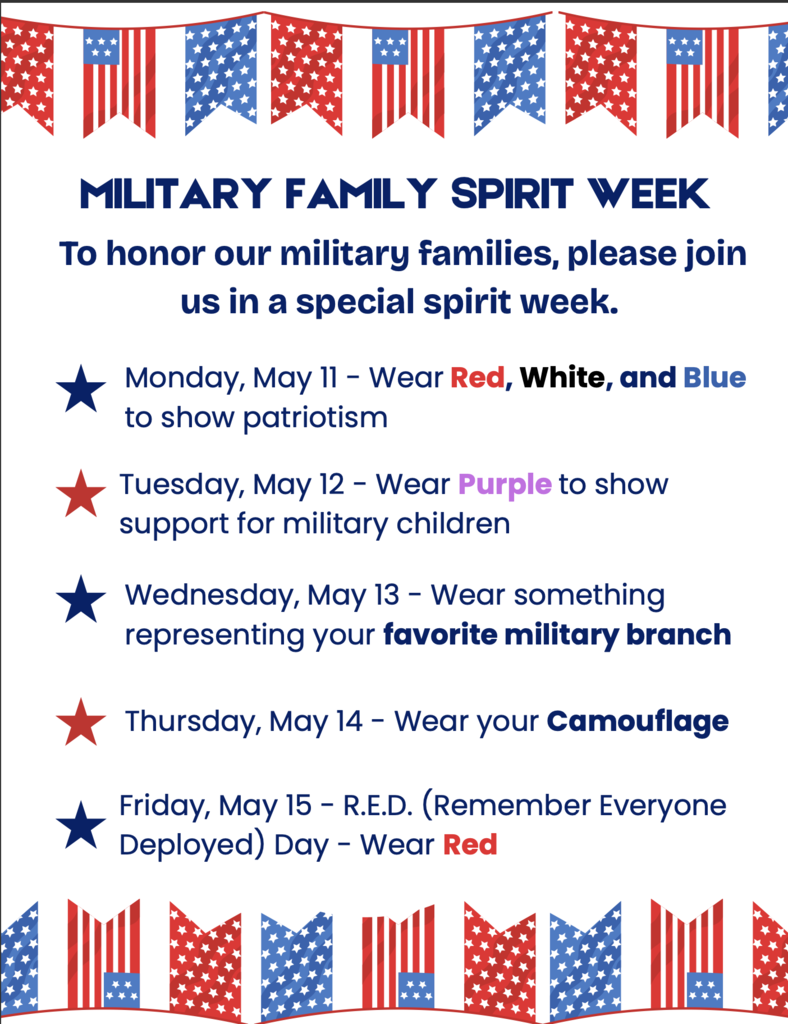 MILITARY FAMILY SPIRIT WEEK

To honor our military families, please join us in a special spirit week.

Monday, May 11 - Wear Red, White, and Blue to show patriotism

Tuesday, May 12 - Wear Purple to show support for military children

Wednesday, May 13 - Wear something representing your favorite military branch

Thursday, May 14 - Wear your Camouflage

Friday, May 15 - R.E.D. (Remember Everyone Deployed) Day - Wear Red